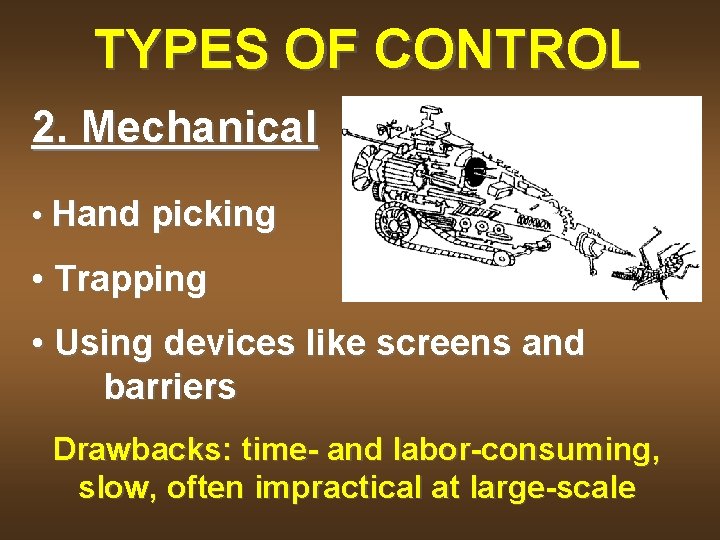 TYPES OF CONTROL

2. Mechanical

• Hand picking

• Trapping

• Using devices like screens and barriers

Drawbacks: time- and labor-consuming, slow, often impractical at large-scale